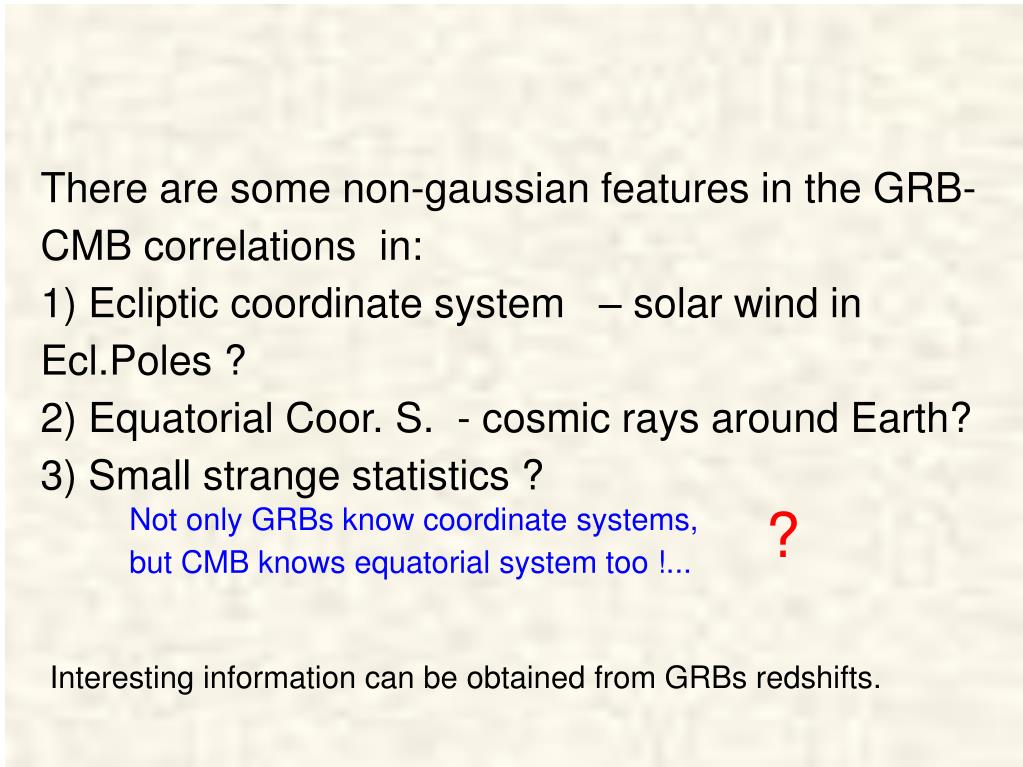 There are some non-gaussian features in the GRB-CMB correlations in:
1) Ecliptic coordinate system – solar wind in Ecl.Poles ?
2) Equatorial Coor. S. - cosmic rays around Earth?
3) Small strange statistics ?

Not only GRBs know coordinate systems, but CMB knows equatorial system too !...

?

Interesting information can be obtained from GRBs redshifts.